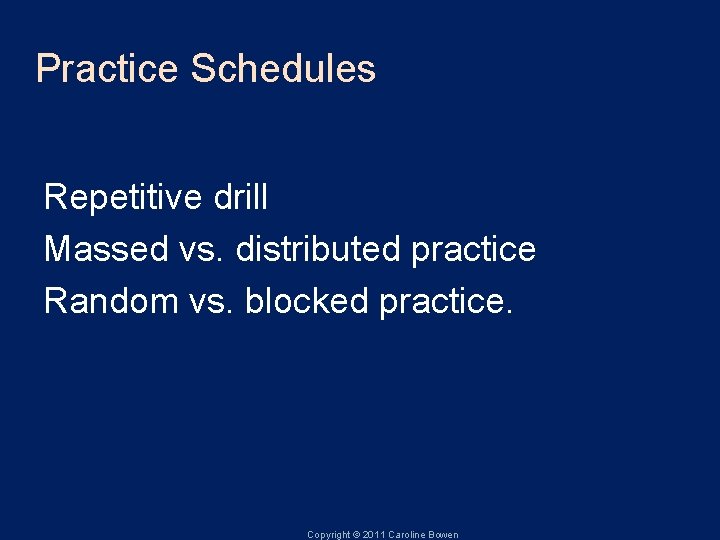 Practice Schedules

Repetitive drill
Massed vs. distributed practice
Random vs. blocked practice.

Copyright © 2011 Caroline Bowen